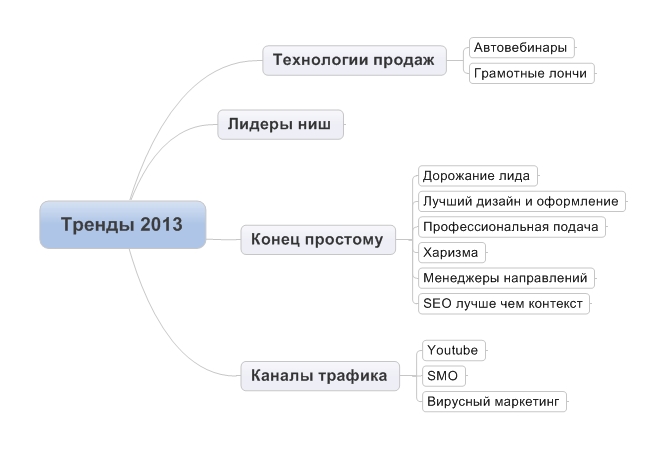 Тренды 2013

Технологии продаж
Автовебинары
Грамотные лончи

Лидеры ниш

Конец простому
Дорожание лида
Лучший дизайн и оформление
Профессиональная подача
Харизма
Менеджеры направлений
SEO лучше чем контекст

Каналы трафика
Youtube
SMO
Вирусный маркетинг